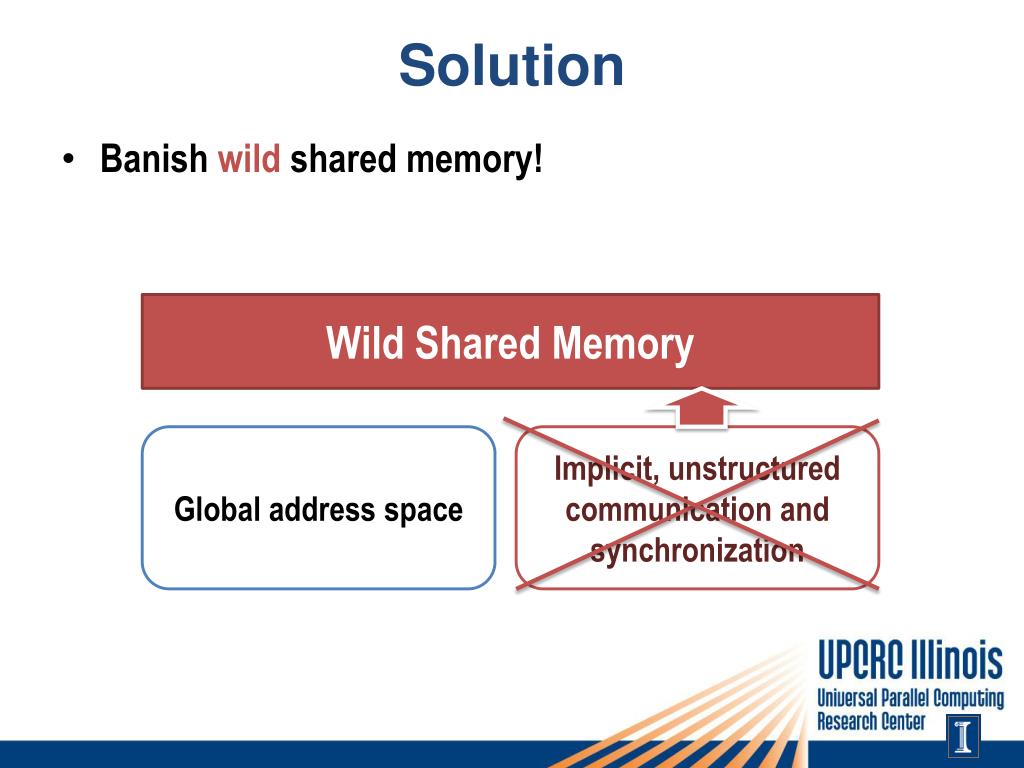 Solution

• Banish wild shared memory!

Wild Shared Memory

Global address space

Implicit, unstructured communication and synchronization

UPCRC Illinois
Universal Parallel Computing Research Center

I